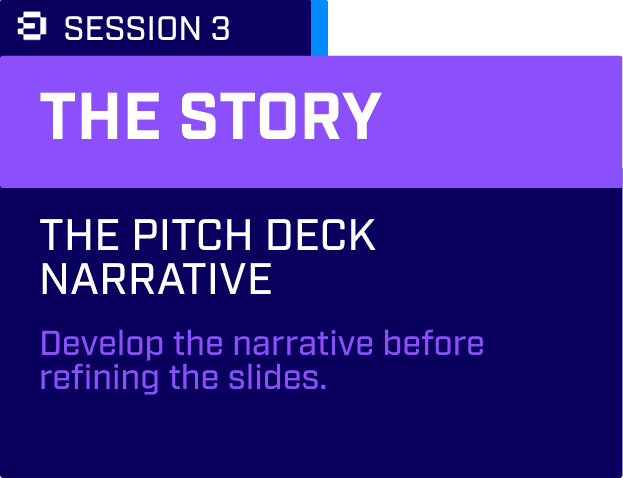 SESSION 3

THE STORY

THE PITCH DECK NARRATIVE

Develop the narrative before refining the slides.